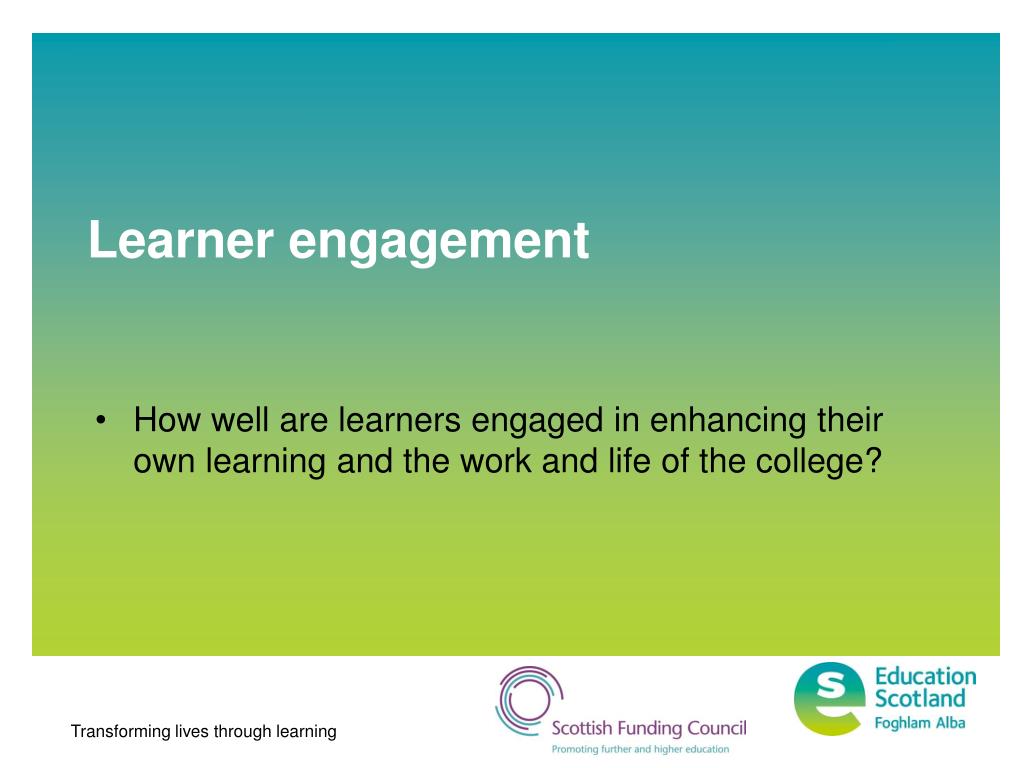 Learner engagement

• How well are learners engaged in enhancing their own learning and the work and life of the college?

Transforming lives through learning

Scottish Funding Council
Promoting further and higher education

Education Scotland
Foghlam Alba